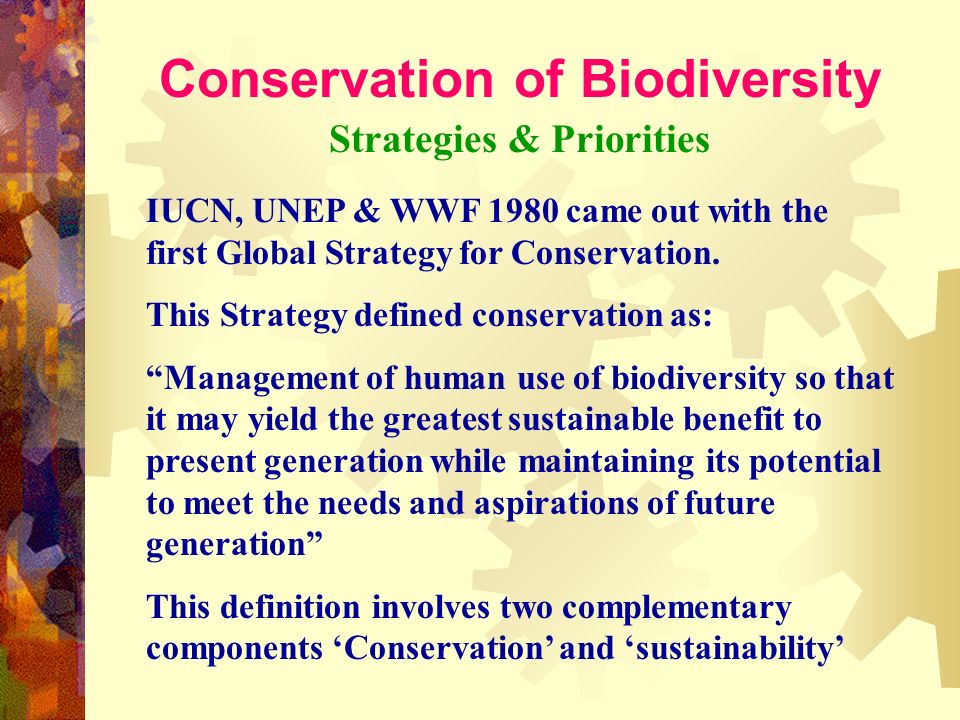 Conservation of Biodiversity

Strategies & Priorities

IUCN, UNEP & WWF 1980 came out with the first Global Strategy for Conservation.

This Strategy defined conservation as:

“Management of human use of biodiversity so that it may yield the greatest sustainable benefit to present generation while maintaining its potential to meet the needs and aspirations of future generation”

This definition involves two complementary components ‘Conservation’ and ‘sustainability’